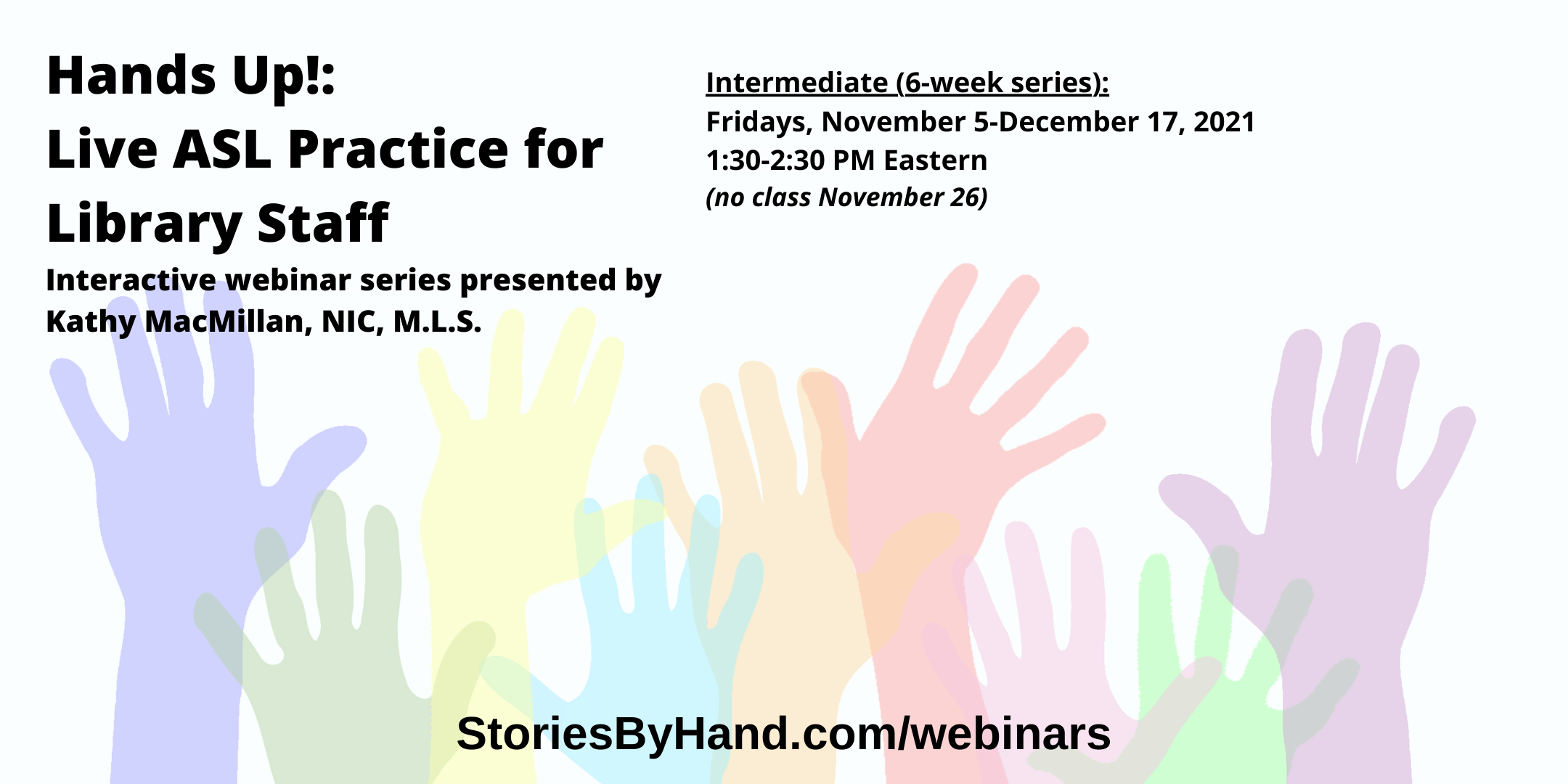 Hands Up!:
Live ASL Practice for Library Staff

Interactive webinar series presented by Kathy MacMillan, NIC, M.L.S.

Intermediate (6-week series):
Fridays, November 5-December 17, 2021
1:30-2:30 PM Eastern
(no class November 26)

StoriesByHand.com/webinars